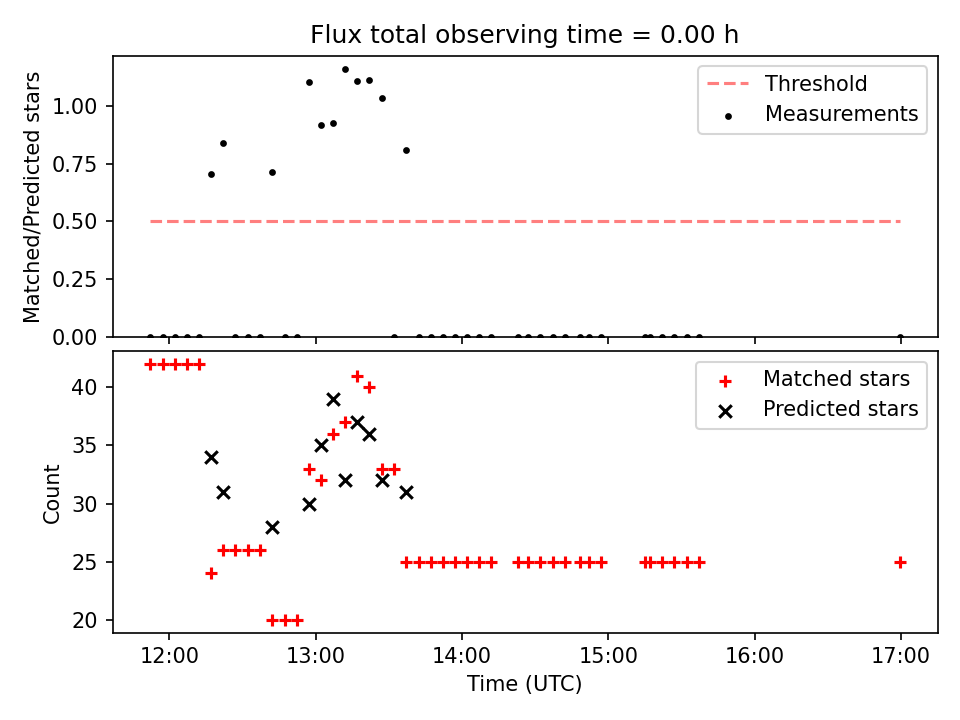 Flux total observing time = 0.00 h

Matched/Predicted stars

1.00
0.75
0.50
0.25
0.00

Threshold
Measurements

Count

40
35
30
25
20

Matched stars
Predicted stars

12:00
13:00
14:00
15:00
16:00
17:00

Time (UTC)